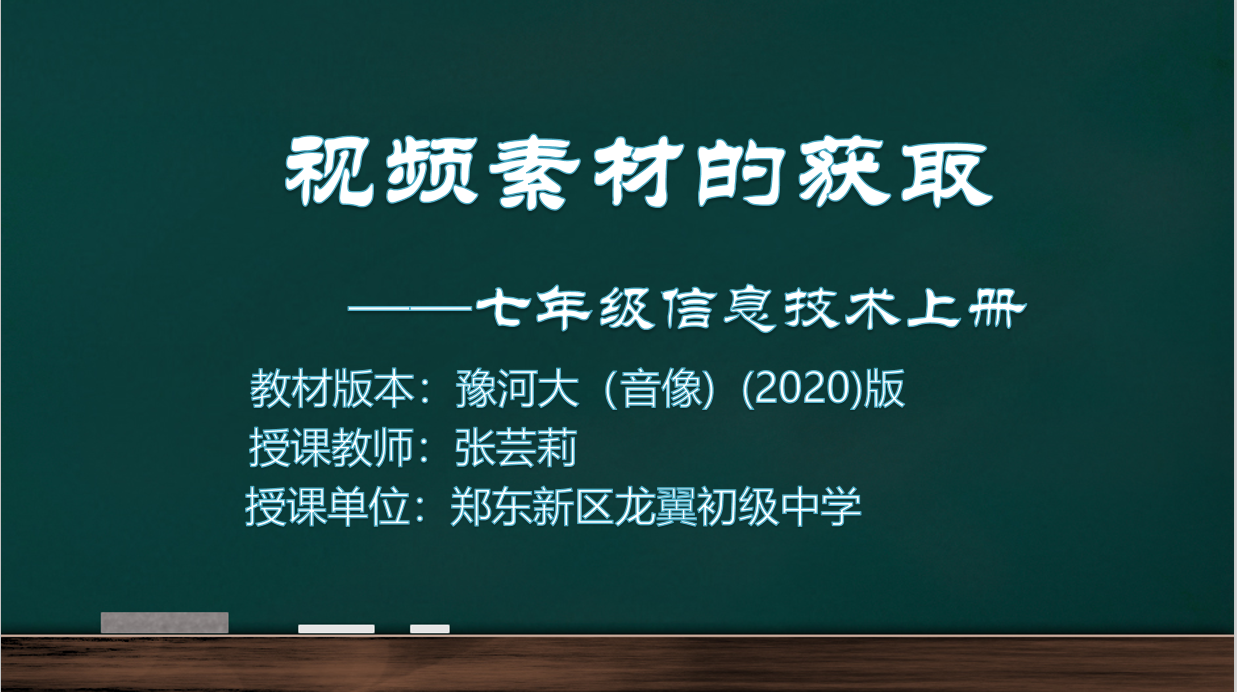 视频素材的获取

——七年级信息技术上册

教材版本：豫河大（音像）(2020)版
授课教师：张芸莉
授课单位：郑东新区龙翼初级中学